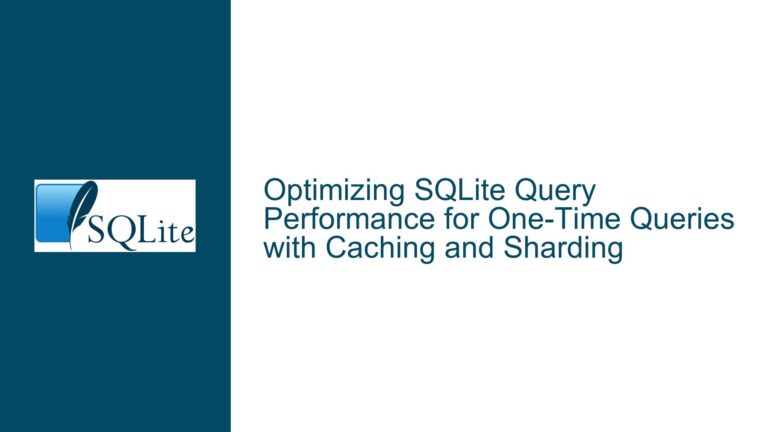 SQLite

Optimizing SQLite Query Performance for One-Time Queries with Caching and Sharding